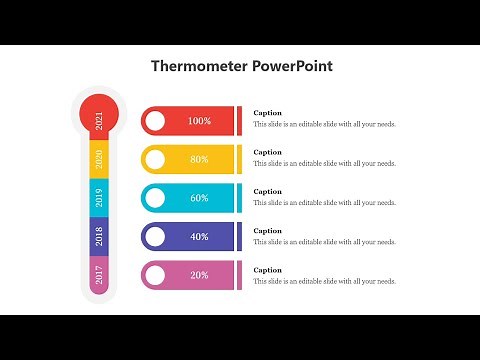 Thermometer PowerPoint

2021
2020
2019
2018
2017

100%
Caption
This slide is an editable slide with all your needs.

80%
Caption
This slide is an editable slide with all your needs.

60%
Caption
This slide is an editable slide with all your needs.

40%
Caption
This slide is an editable slide with all your needs.

20%
Caption
This slide is an editable slide with all your needs.